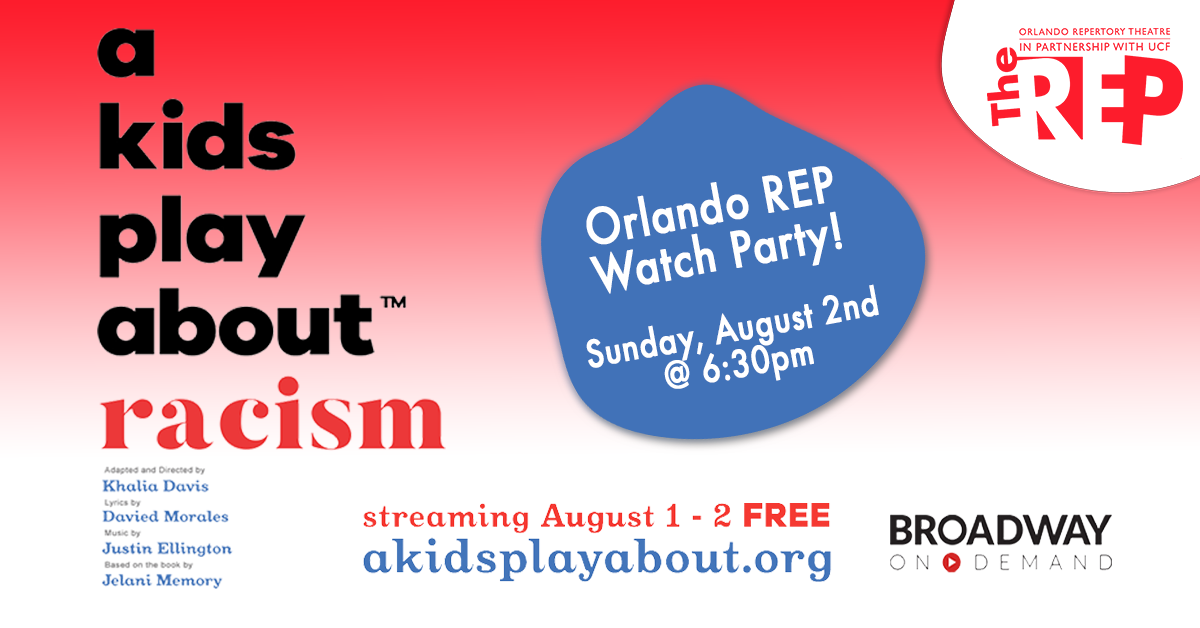 a kids play about™ racism

Adapted and Directed by
Khalia Davis
Lyrics by
Davied Morales
Music by
Justin Ellington
Based on the book by
Jelani Memory

Orlando REP Watch Party!

Sunday, August 2nd @ 6:30pm

ORLANDO REPERTORY THEATRE IN PARTNERSHIP WITH UCF
The REP

streaming August 1 - 2 FREE
akidsplayabout.org

BROADWAY ON DEMAND